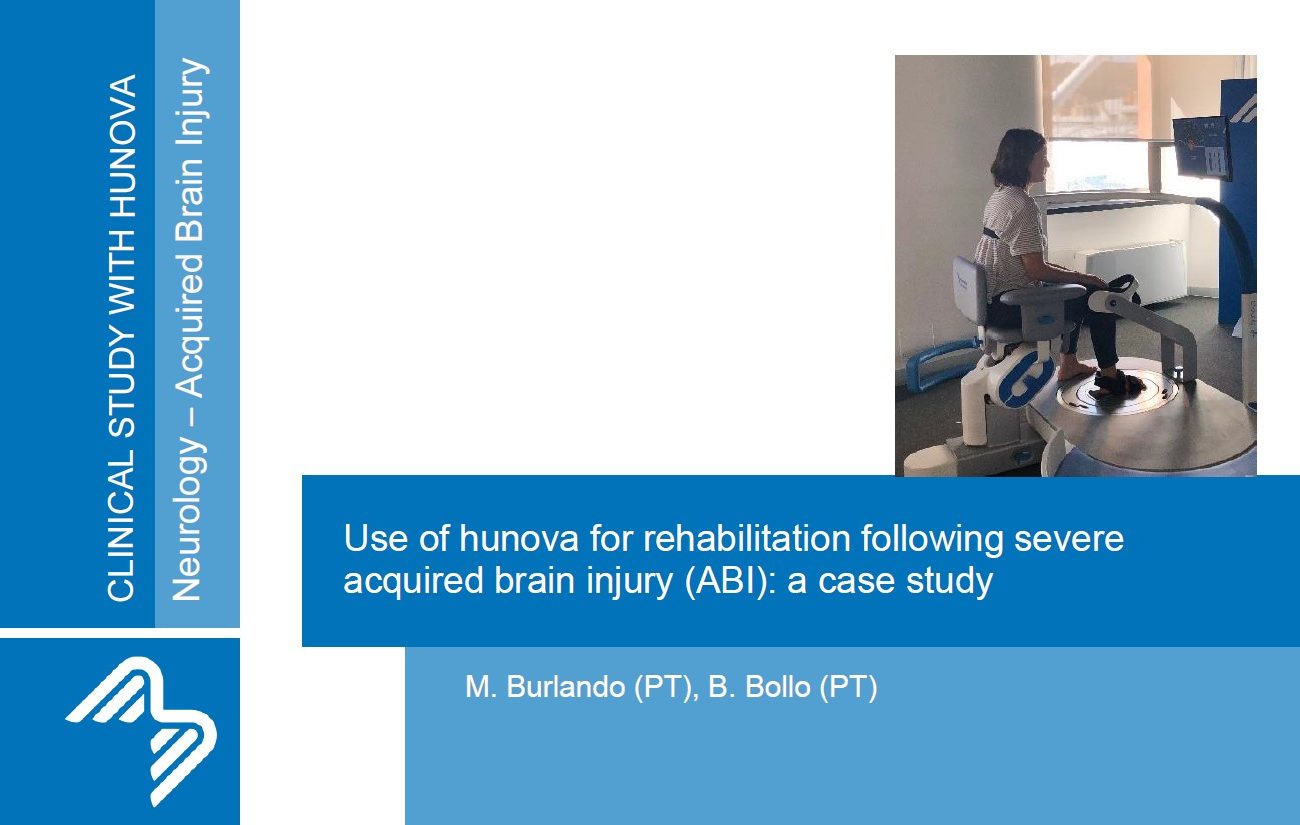 CLINICAL STUDY WITH HUNOVA

Neurology – Acquired Brain Injury

Use of hunova for rehabilitation following severe acquired brain injury (ABI): a case study

M. Burlando (PT), B. Bollo (PT)